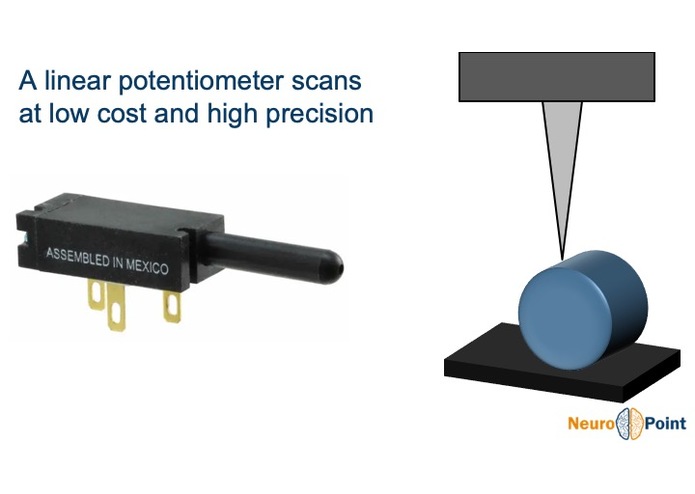 A linear potentiometer scans at low cost and high precision

ASSEMBLED IN MEXICO

Neuro Point